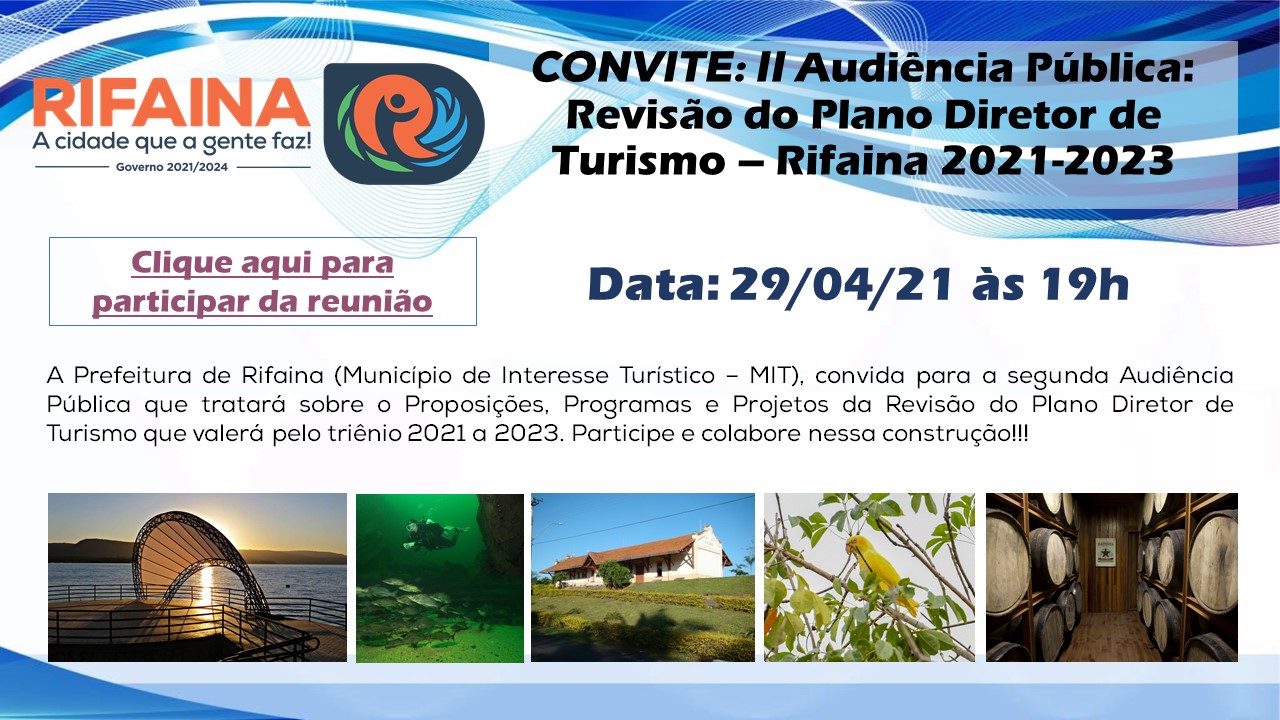 RIFAINA
A cidade que a gente faz!
Governo 2021/2024

CONVITE: II Audiência Pública: Revisão do Plano Diretor de Turismo – Rifaina 2021-2023

Clique aqui para participar da reunião

Data: 29/04/21 às 19h

A Prefeitura de Rifaina (Município de Interesse Turístico – MIT), convida para a segunda Audiência Pública que tratará sobre o Proposições, Programas e Projetos da Revisão do Plano Diretor de Turismo que valerá pelo triênio 2021 a 2023. Participe e colabore nessa construção!!!